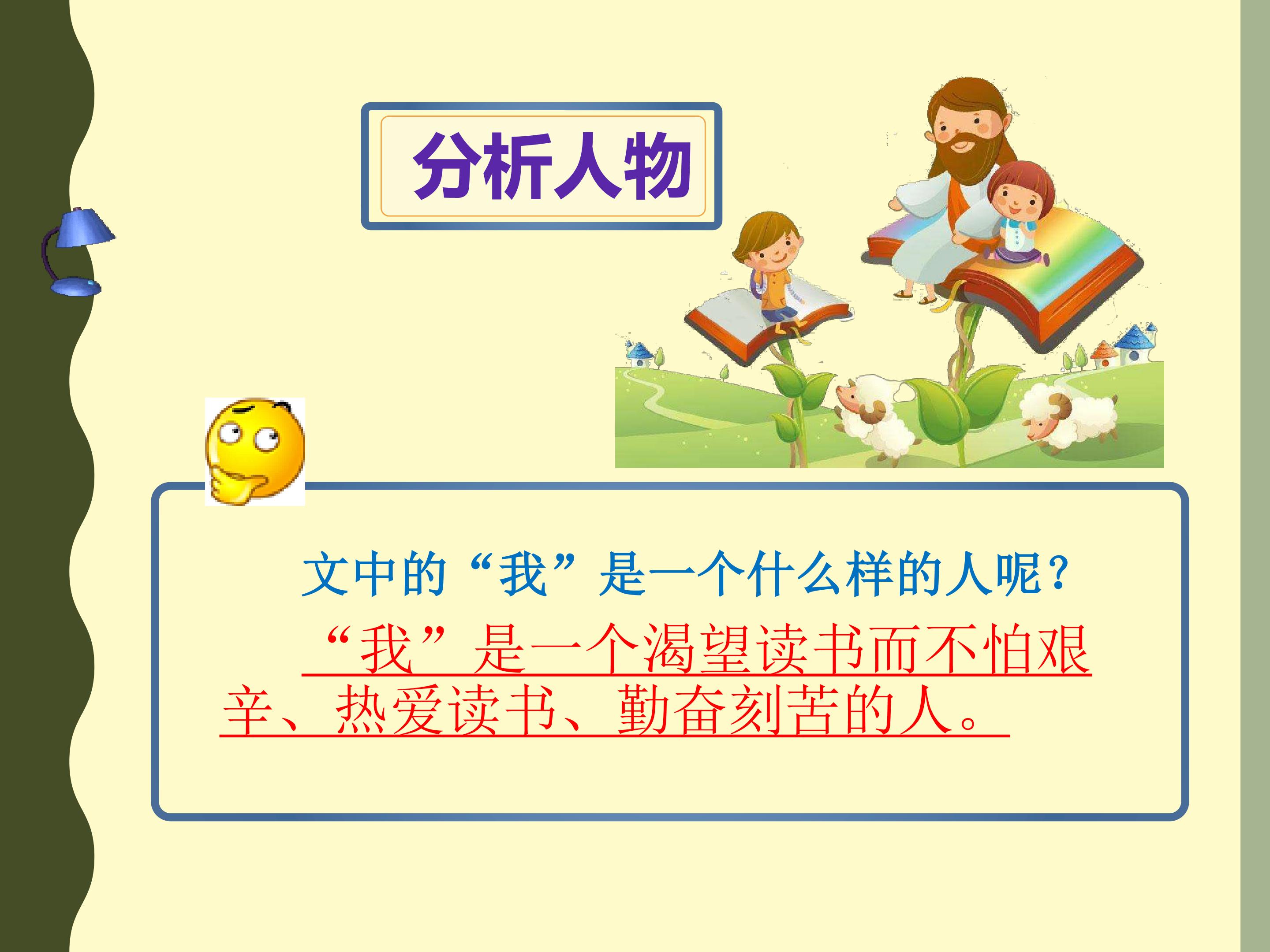 分析人物

文中的“我”是一个什么样的人呢？

“我”是一个渴望读书而不怕艰辛、热爱读书、勤奋刻苦的人。